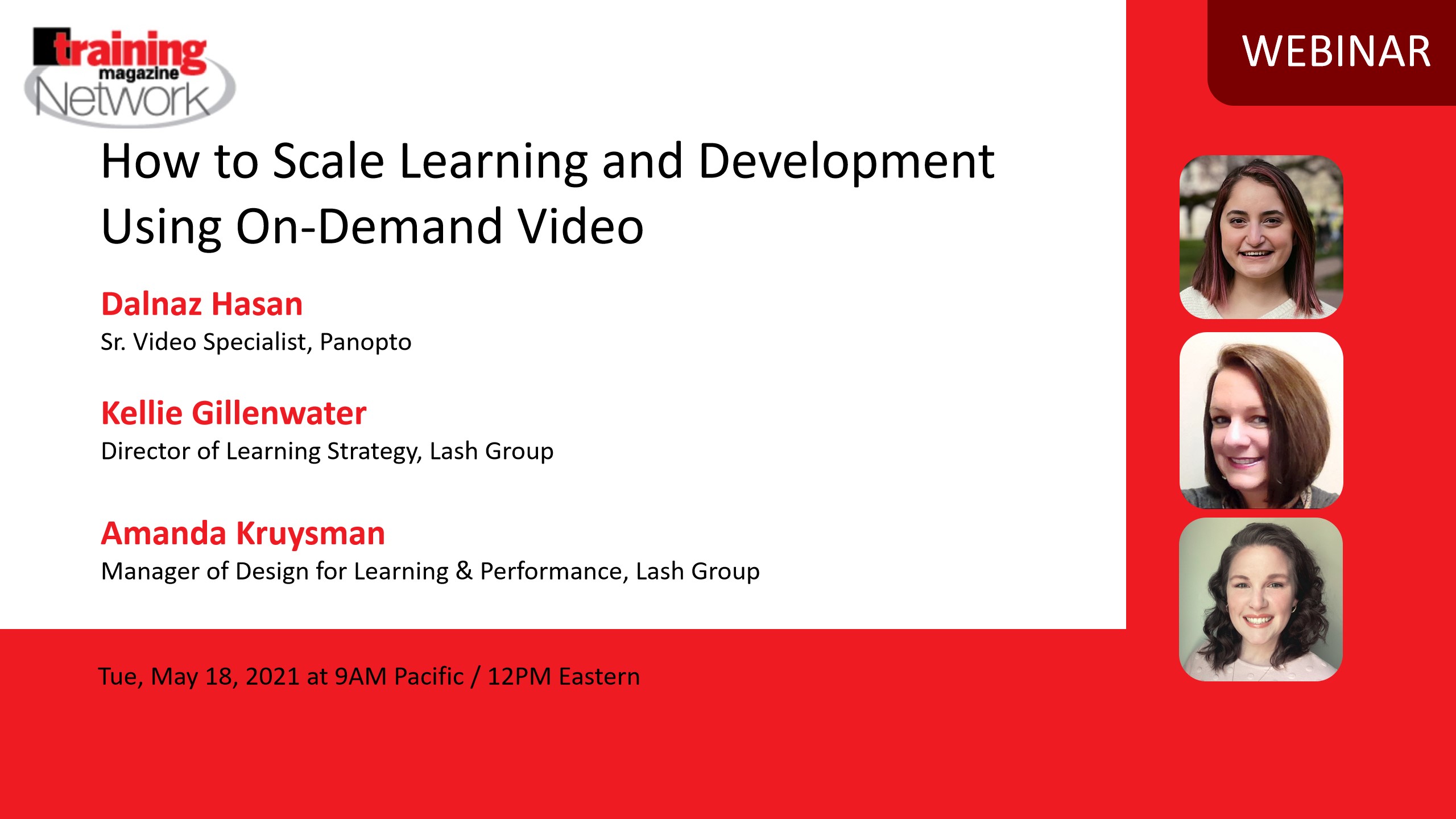 training magazine Network

WEBINAR

How to Scale Learning and Development Using On-Demand Video

Dalnaz Hasan
Sr. Video Specialist, Panopto

Kellie Gillenwater
Director of Learning Strategy, Lash Group

Amanda Kruysman
Manager of Design for Learning & Performance, Lash Group

Tue, May 18, 2021 at 9AM Pacific / 12PM Eastern